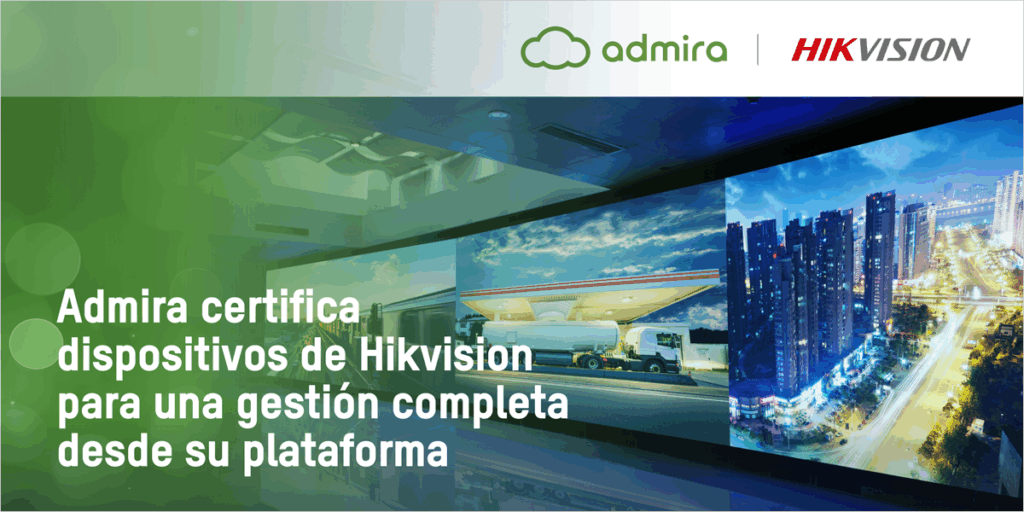 admira | HIKVISION

Admira certifica dispositivos de Hikvision para una gestión completa desde su plataforma